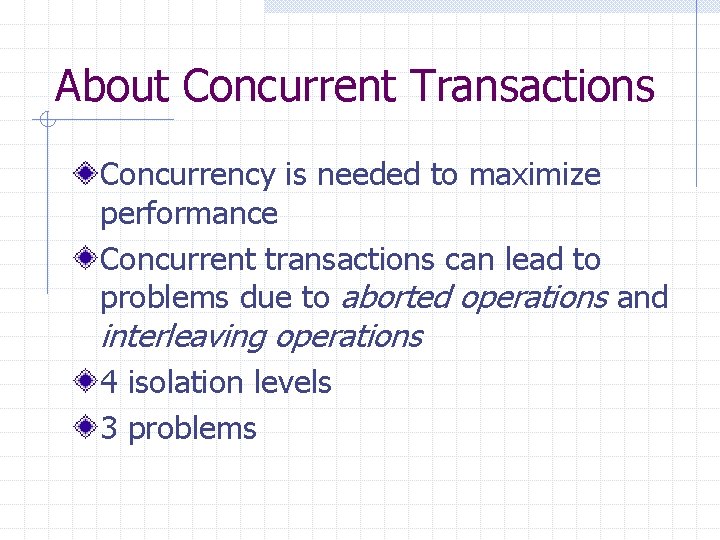 About Concurrent Transactions

Concurrency is needed to maximize performance

Concurrent transactions can lead to problems due to aborted operations and interleaving operations

4 isolation levels

3 problems